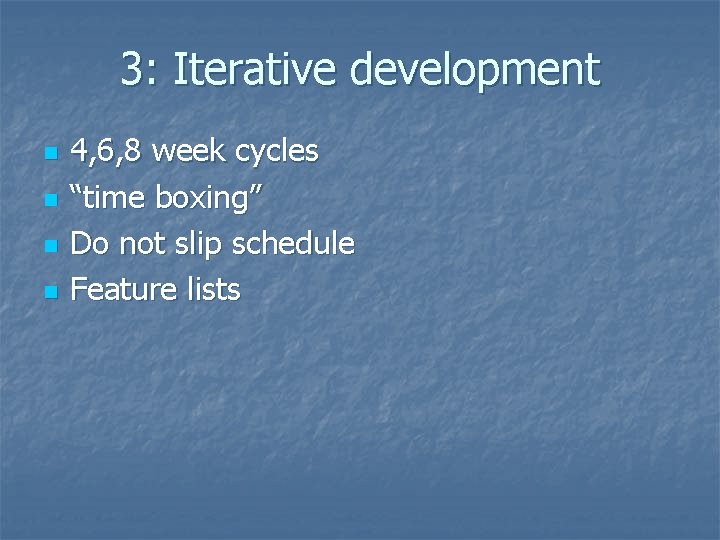 3: Iterative development

- 4,6,8 week cycles
- “time boxing”
- Do not slip schedule
- Feature lists